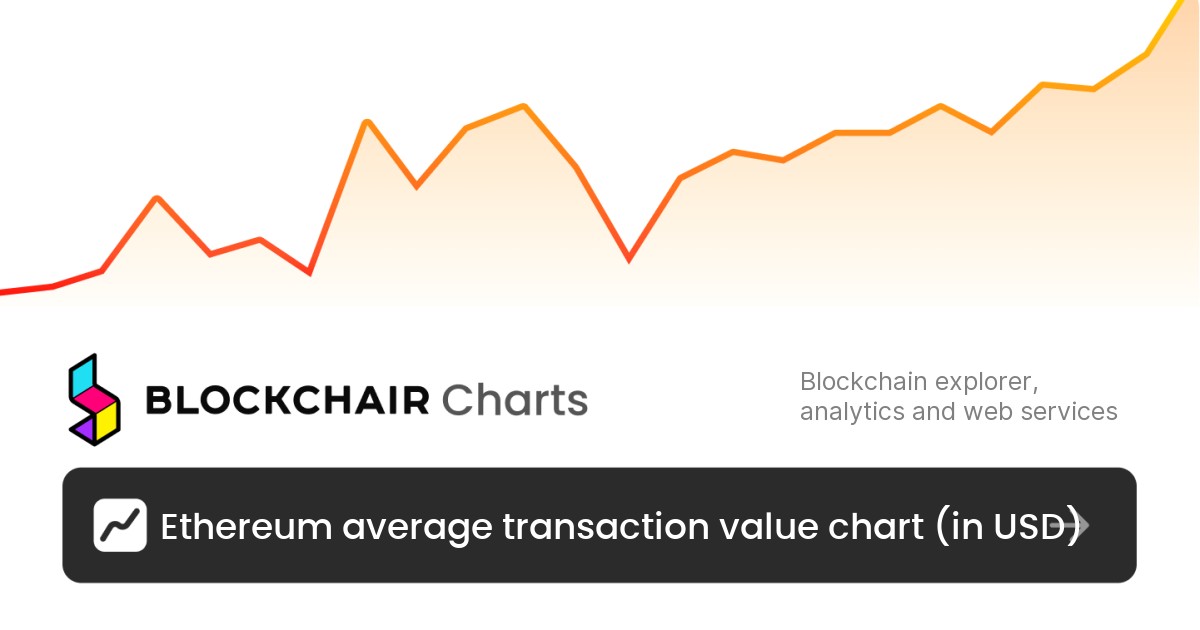 BLOCKCHAIR Charts

Blockchain explorer, analytics and web services

Ethereum average transaction value chart (in USD)